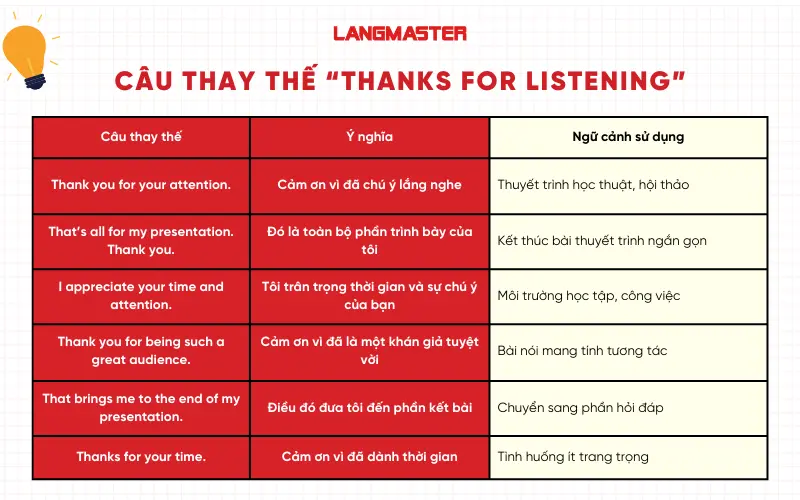 LANGMASTER

CÂU THAY THẾ "THANKS FOR LISTENING"

| Câu thay thế | Ý nghĩa | Ngữ cảnh sử dụng |
|---|---|---|
| Thank you for your attention. | Cảm ơn vì đã chú ý lắng nghe | Thuyết trình học thuật, hội thảo |
| That's all for my presentation. Thank you. | Đó là toàn bộ phần trình bày của tôi | Kết thúc bài thuyết trình ngắn gọn |
| I appreciate your time and attention. | Tôi trân trọng thời gian và sự chú ý của bạn | Môi trường học tập, công việc |
| Thank you for being such a great audience. | Cảm ơn vì đã là một khán giả tuyệt vời | Bài nói mang tính tương tác |
| That brings me to the end of my presentation. | Điều đó đưa tôi đến phần kết bài | Chuyển sang phần hỏi đáp |
| Thanks for your time. | Cảm ơn vì đã dành thời gian | Tình huống ít trang trọng |